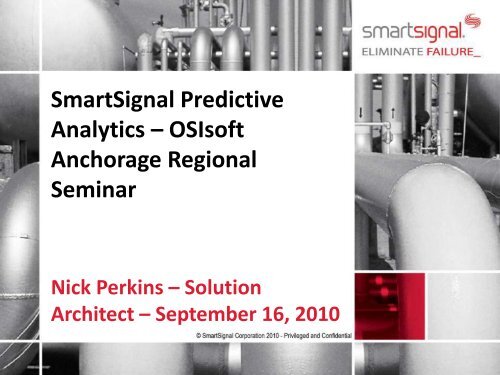 smartsignal.
ELIMINATE FAILURE_

SmartSignal Predictive Analytics – OSIsoft Anchorage Regional Seminar

Nick Perkins – Solution Architect – September 16, 2010

© SmartSignal Corporation 2010 - Privileged and Confidential